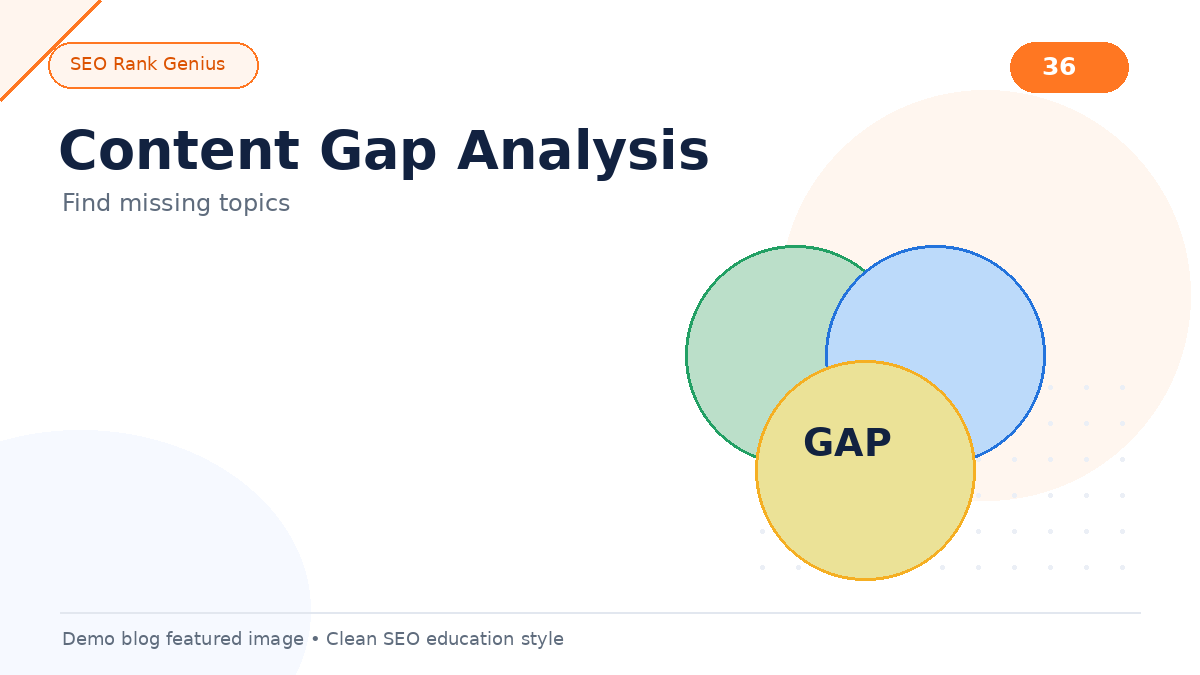 SEO Rank Genius

36

Content Gap Analysis

Find missing topics

GAP

Demo blog featured image • Clean SEO education style